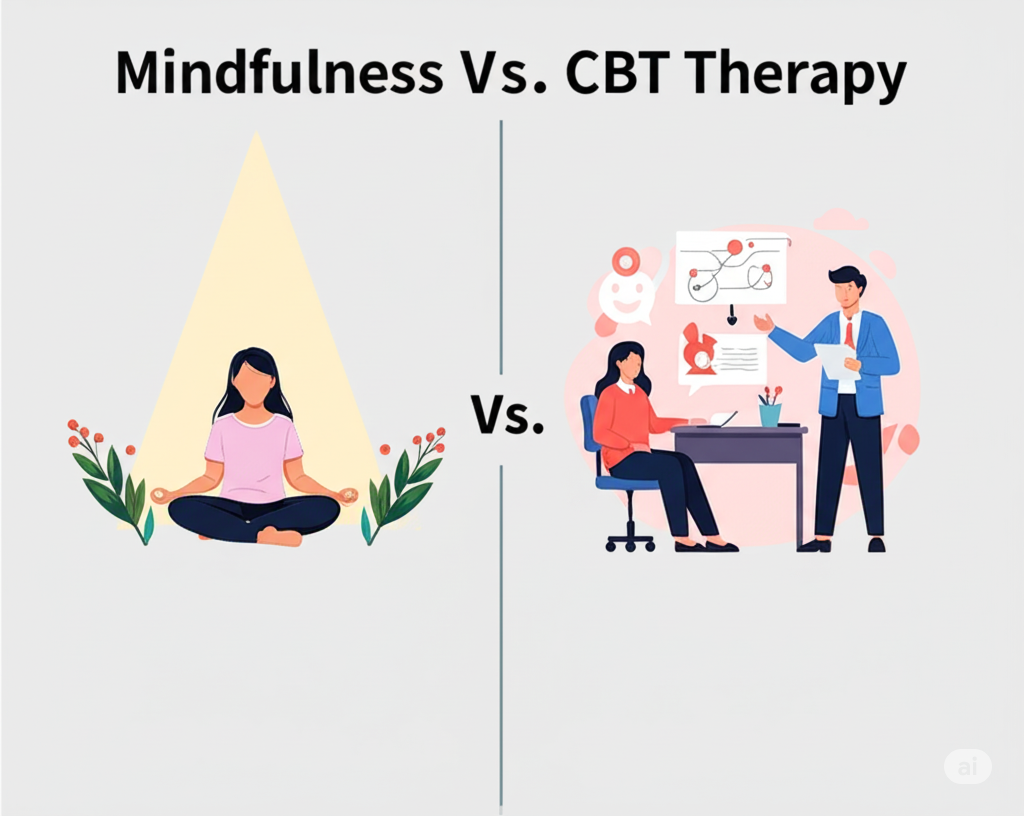 Mindfulness Vs. CBT Therapy

Vs.

ai